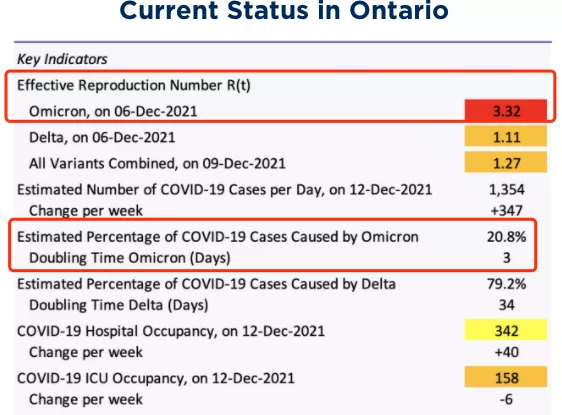 Current Status in Ontario

| Key Indicators | |
|---|---|
| Effective Reproduction Number R(t) | |
| Omicron, on 06-Dec-2021 | 3.32 |
| Delta, on 06-Dec-2021 | 1.11 |
| All Variants Combined, on 09-Dec-2021 | 1.27 |
| Estimated Number of COVID-19 Cases per Day, on 12-Dec-2021 | 1,354 |
| Change per week | +347 |
| Estimated Percentage of COVID-19 Cases Caused by Omicron | 20.8% |
| Doubling Time Omicron (Days) | 3 |
| Estimated Percentage of COVID-19 Cases Caused by Delta | 79.2% |
| Doubling Time Delta (Days) | 34 |
| COVID-19 Hospital Occupancy, on 12-Dec-2021 | 342 |
| Change per week | +40 |
| COVID-19 ICU Occupancy, on 12-Dec-2021 | 158 |
| Change per week | -6 |